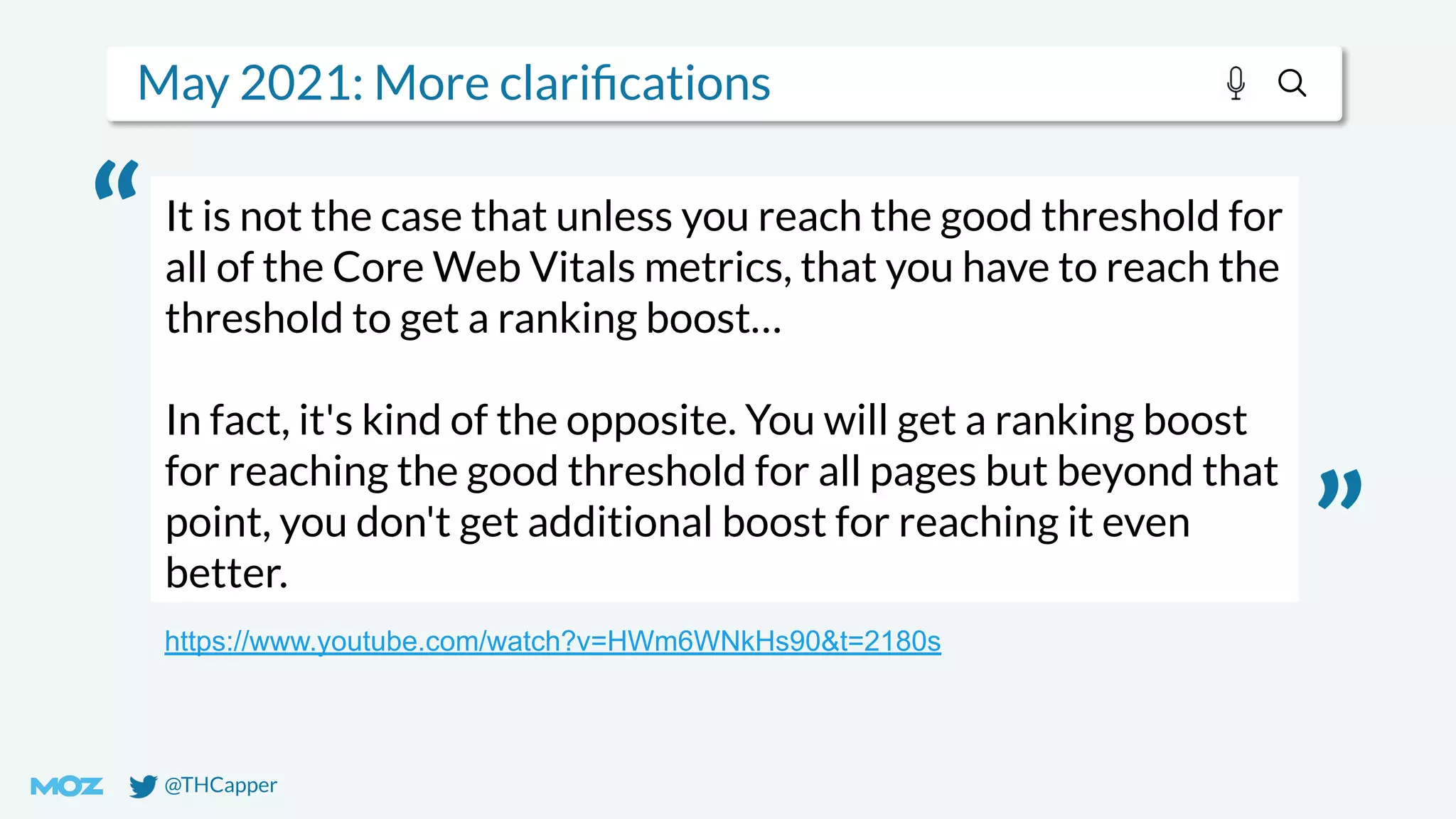 May 2021: More clarifications

“

It is not the case that unless you reach the good threshold for all of the Core Web Vitals metrics, that you have to reach the threshold to get a ranking boost...

In fact, it's kind of the opposite. You will get a ranking boost for reaching the good threshold for all pages but beyond that point, you don't get additional boost for reaching it even better.

”

https://www.youtube.com/watch?v=HWm6WNkHs90&t=2180s

MOZ @THCapper